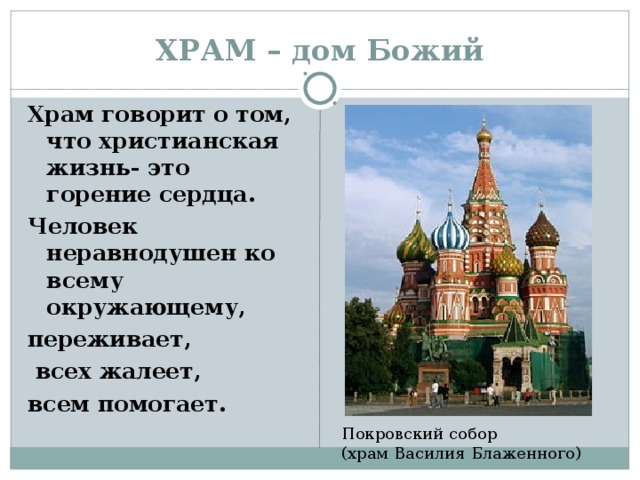 ХРАМ – дом Божий

Храм говорит о том, что христианская жизнь- это горение сердца.

Человек неравнодушен ко всему окружающему,

переживает,

всех жалеет,

всем помогает.

Покровский собор
(храм Василия Блаженного)